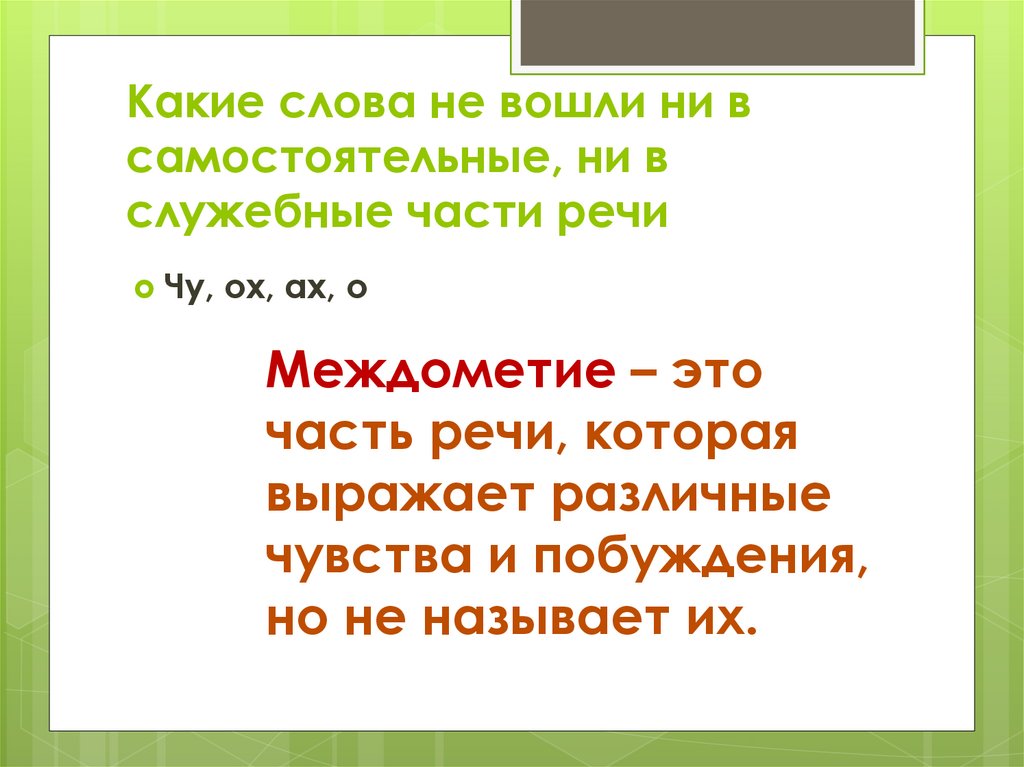 Какие слова не вошли ни в самостоятельные, ни в служебные части речи

Чу, ох, ах, о

Междометие – это часть речи, которая выражает различные чувства и побуждения, но не называет их.